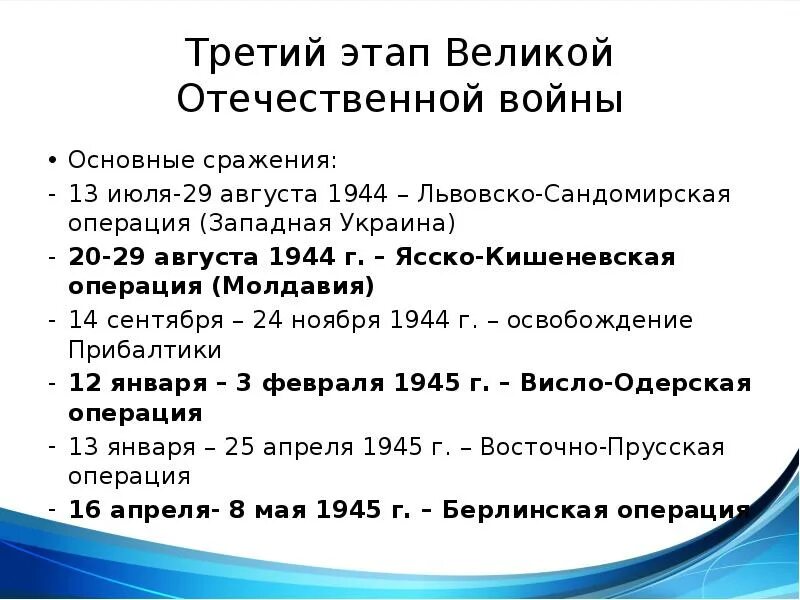 Третий этап Великой Отечественной войны

• Основные сражения:
- 13 июля-29 августа 1944 – Львовско-Сандомирская операция (Западная Украина)
- 20-29 августа 1944 г. – Ясско-Кишеневская операция (Молдавия)
- 14 сентября – 24 ноября 1944 г. – освобождение Прибалтики
- 12 января – 3 февраля 1945 г. – Висло-Одерская операция
- 13 января – 25 апреля 1945 г. – Восточно-Прусская операция
- 16 апреля- 8 мая 1945 г. – Берлинская операция